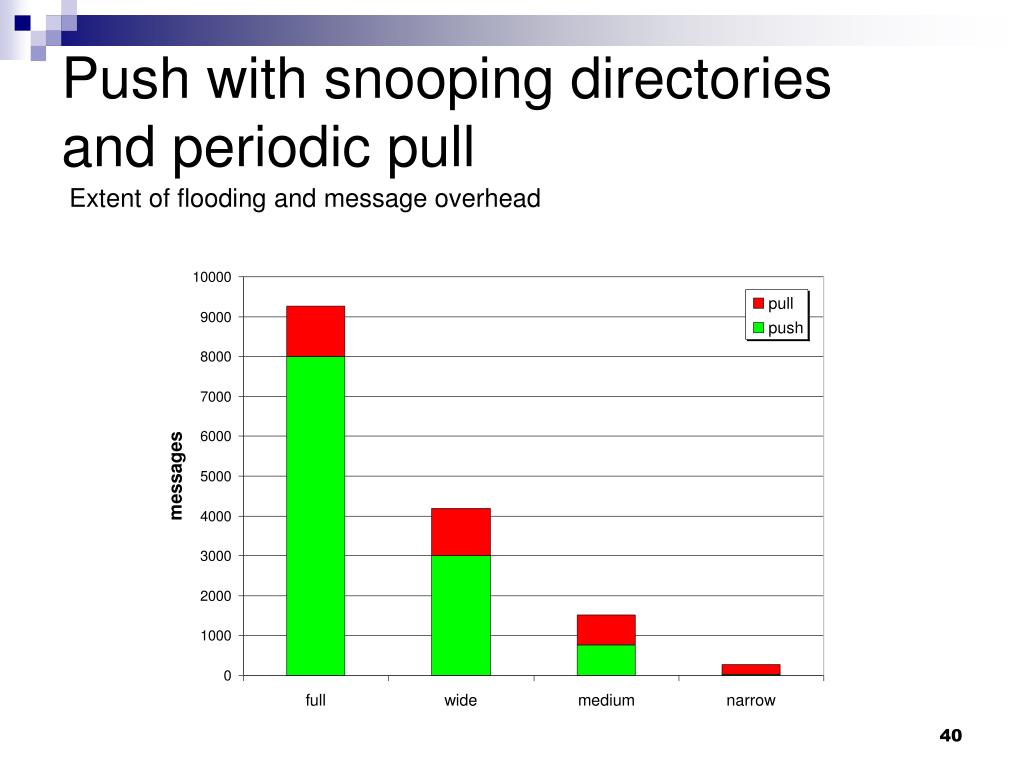 Push with snooping directories and periodic pull

Extent of flooding and message overhead

10000
9000
8000
7000
6000
5000
4000
3000
2000
1000
0

messages

pull
push

full
wide
medium
narrow

40